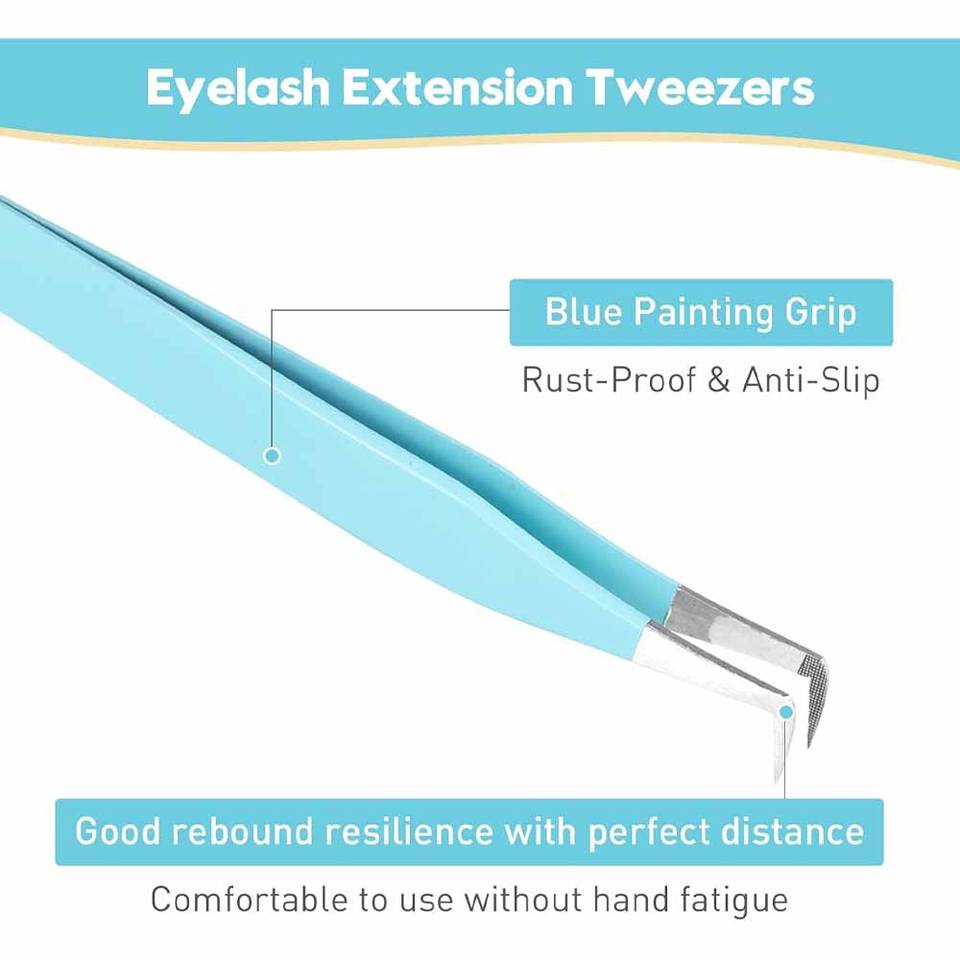 Eyelash Extension Tweezers

Blue Painting Grip

Rust-Proof & Anti-Slip

Good rebound resilience with perfect distance

Comfortable to use without hand fatigue